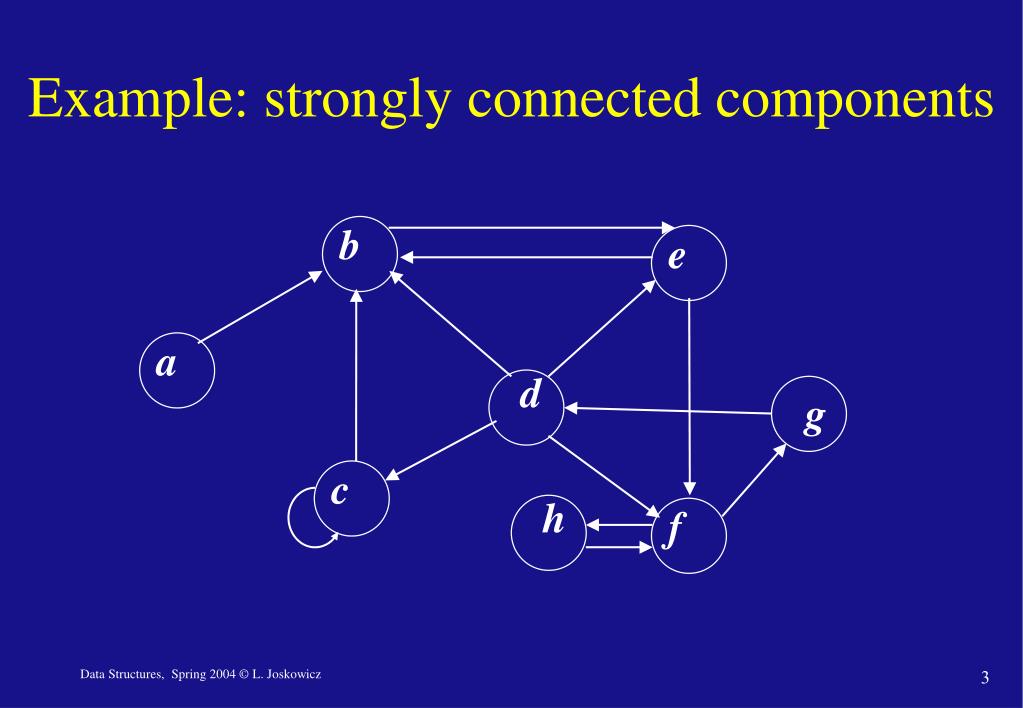 Example: strongly connected components

b

e

a

d

g

c

h

f

Data Structures, Spring 2004 © L. Joskowicz

3